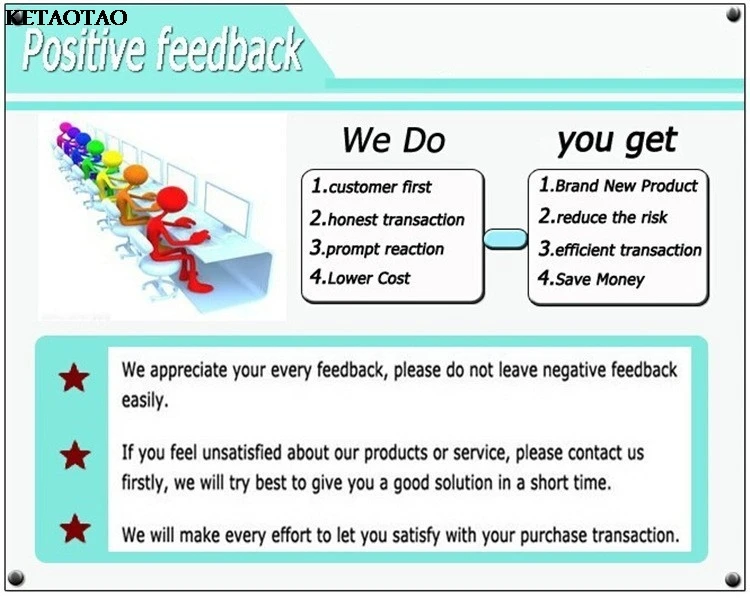 KETAOTAO

Positive feedback

We Do

1.customer first
2.honest transaction
3.prompt reaction
4.Lower Cost

you get

1.Brand New Product
2.reduce the risk
3.efficient transaction
4.Save Money

We appreciate your every feedback, please do not leave negative feedback easily.

If you feel unsatisfied about our products or service, please contact us firstly, we will try best to give you a good solution in a short time.

We will make every effort to let you satisfy with your purchase transaction.